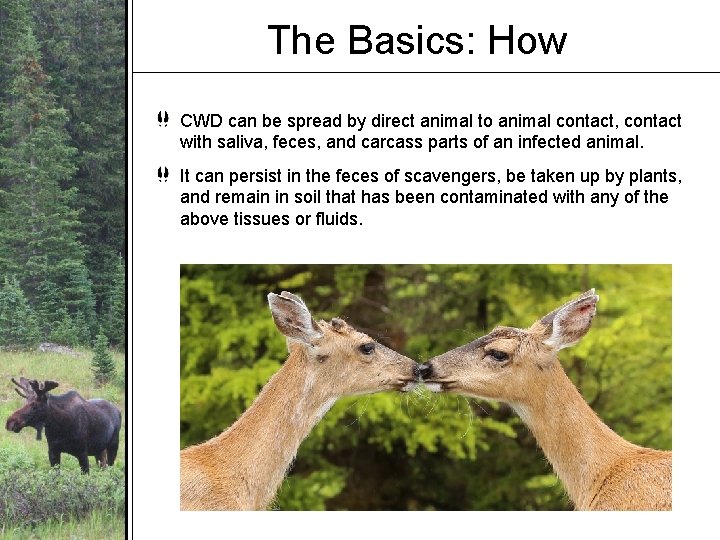 The Basics: How

CWD can be spread by direct animal to animal contact, contact with saliva, feces, and carcass parts of an infected animal.

It can persist in the feces of scavengers, be taken up by plants, and remain in soil that has been contaminated with any of the above tissues or fluids.